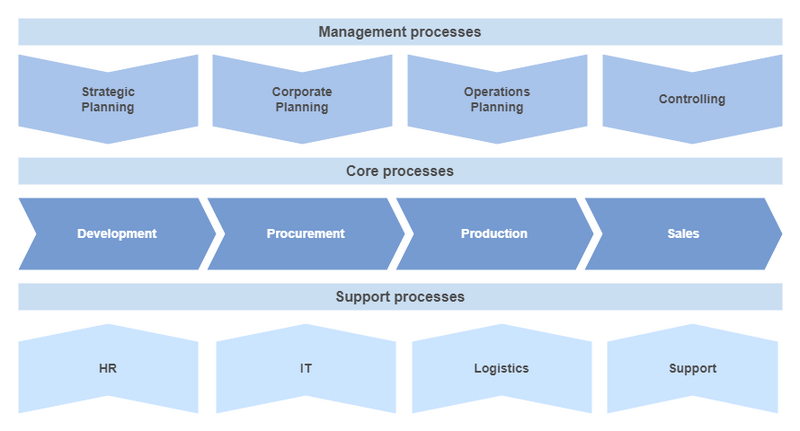 Management processes

Strategic Planning

Corporate Planning

Operations Planning

Controlling

Core processes

Development

Procurement

Production

Sales

Support processes

HR

IT

Logistics

Support